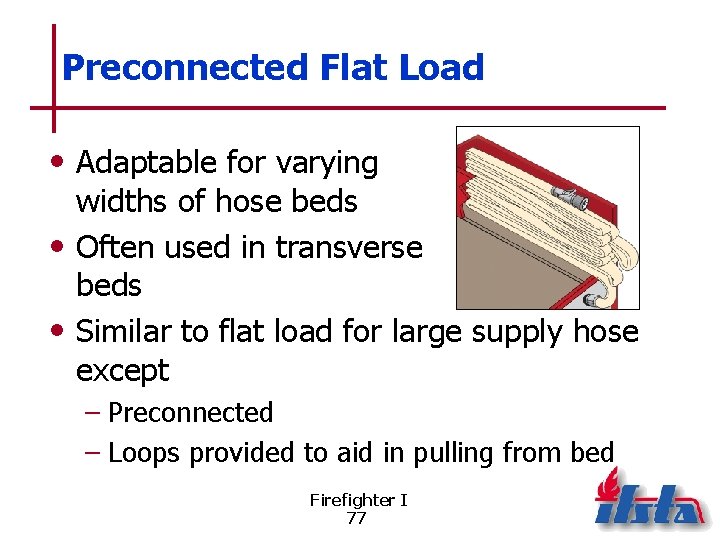 Preconnected Flat Load

• Adaptable for varying widths of hose beds
• Often used in transverse beds
• Similar to flat load for large supply hose except
- Preconnected
- Loops provided to aid in pulling from bed

Firefighter I
77

ifsta